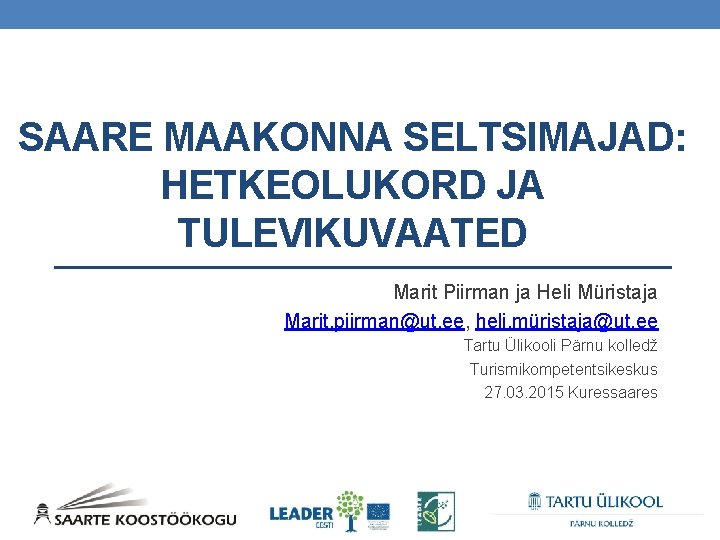 SAARE MAAKONNA SELTSIMAJAD: HETKEOLUKORD JA TULEVIKUVAATED

Marit Piirman ja Heli Müristaja

Marit.piirman@ut.ee, heli.müristaja@ut.ee

Tartu Ülikooli Pärnu kolledž

Turismikompetentsikeskus

27.03.2015 Kuressaares

SAARTE KOOSTÖÖKOGU

LEADER EESTI

LEADER

TARTU ÜLIKOOL

PÄRNU KOLLEDŽ